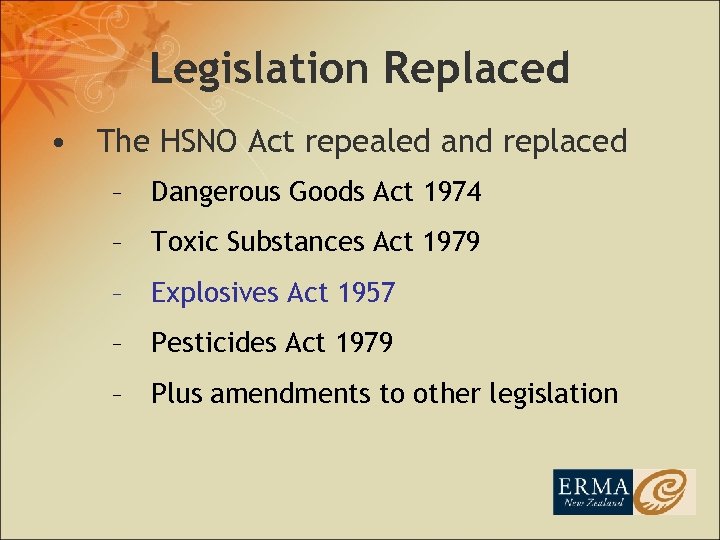 Legislation Replaced

• The HSNO Act repealed and replaced

– Dangerous Goods Act 1974

– Toxic Substances Act 1979

– Explosives Act 1957

– Pesticides Act 1979

– Plus amendments to other legislation

ERMA
New Zealand